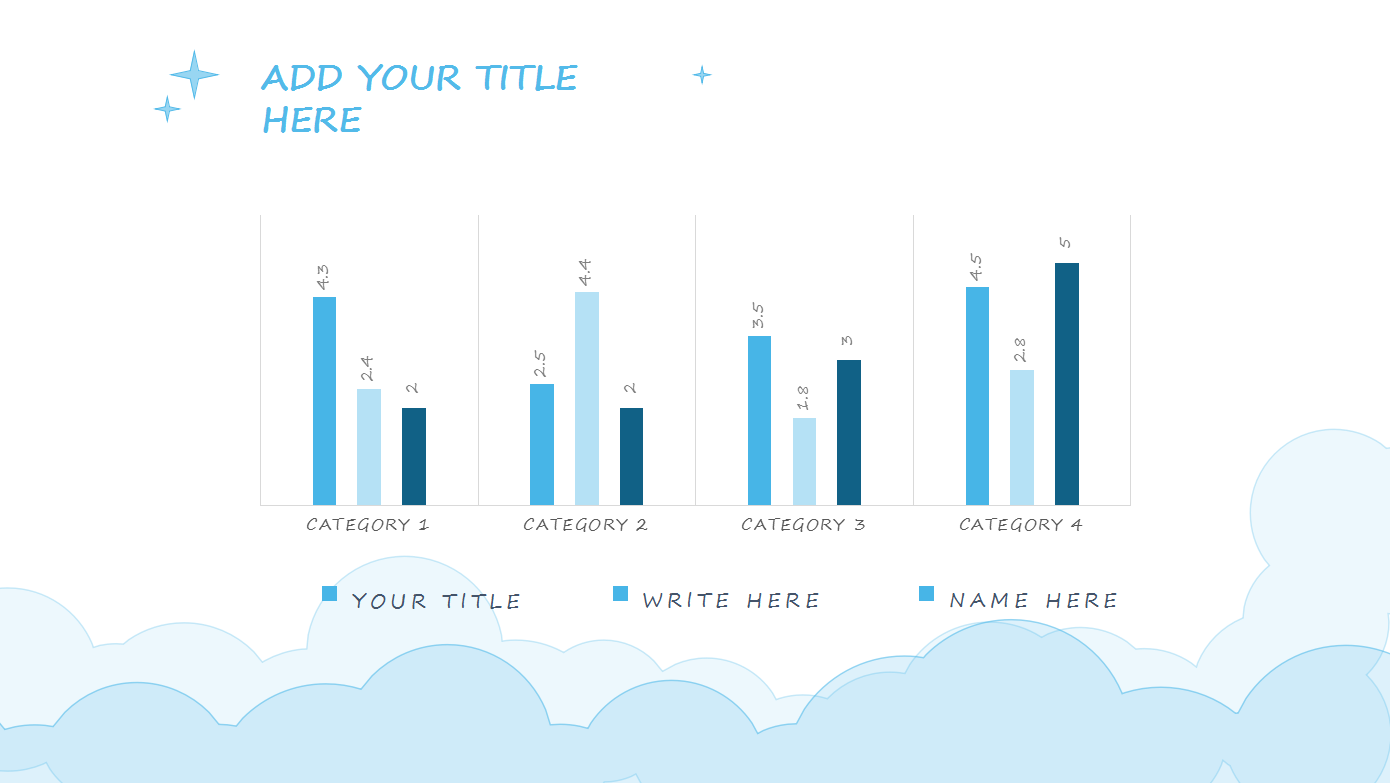 ADD YOUR TITLE HERE

4.3
2.4
2
2.5
4.4
2
3.5
1.8
3
4.5
2.8
5

CATEGORY 1
CATEGORY 2
CATEGORY 3
CATEGORY 4

YOUR TITLE
WRITE HERE
NAME HERE